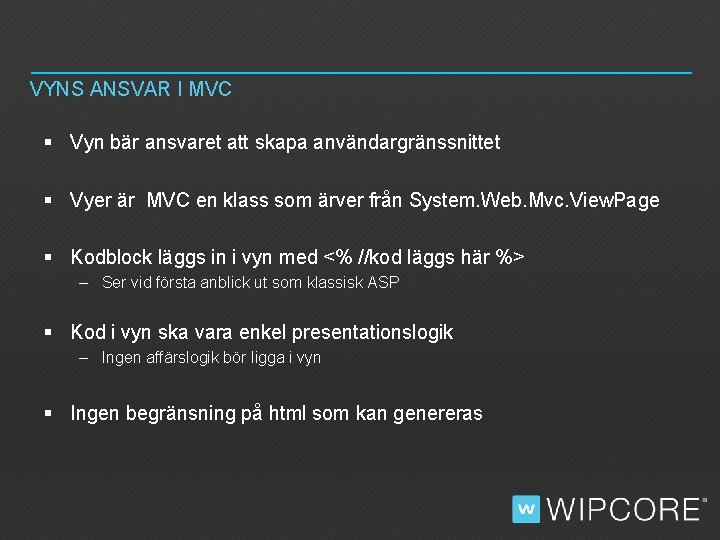 VYNS ANSVAR I MVC

▪ Vyn bär ansvaret att skapa användargränssnittet

▪ Vyer är MVC en klass som ärver från System.Web.Mvc.ViewPage

▪ Kodblock läggs in i vyn med <% //kod läggs här %>
– Ser vid första anblick ut som klassisk ASP

▪ Kod i vyn ska vara enkel presentationslogik
– Ingen affärslogik bör ligga i vyn

▪ Ingen begränsning på html som kan genereras

W WIPCORE®